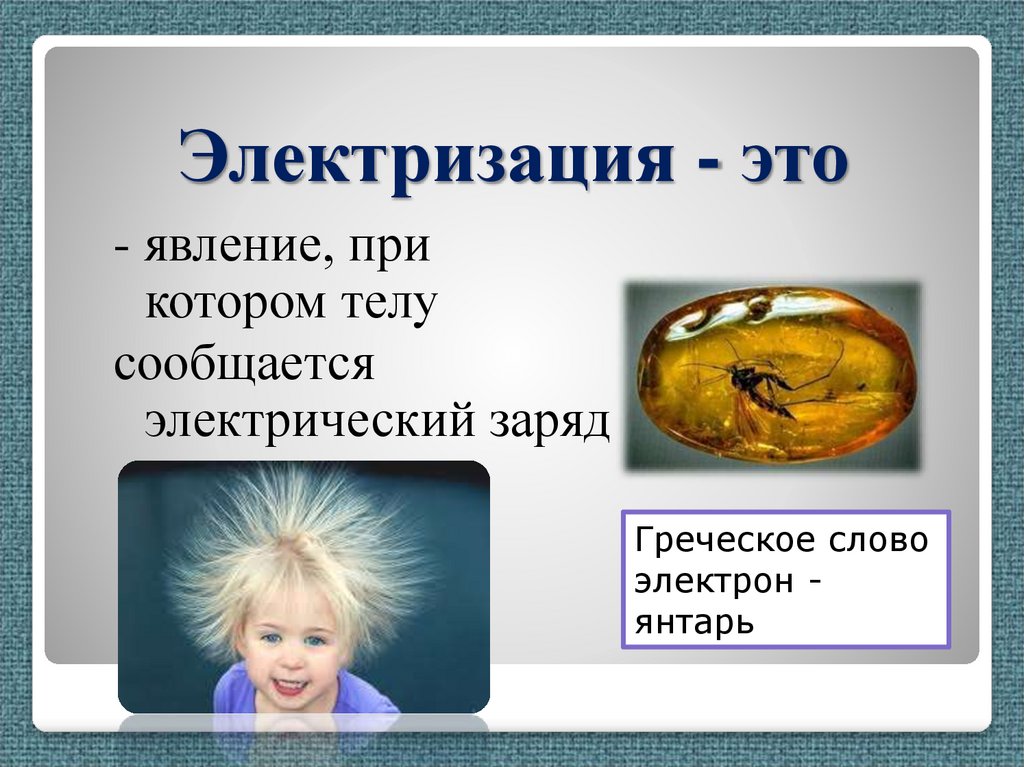 Электризация - это

- явление, при котором телу сообщается электрический заряд

Греческое слово электрон - янтарь